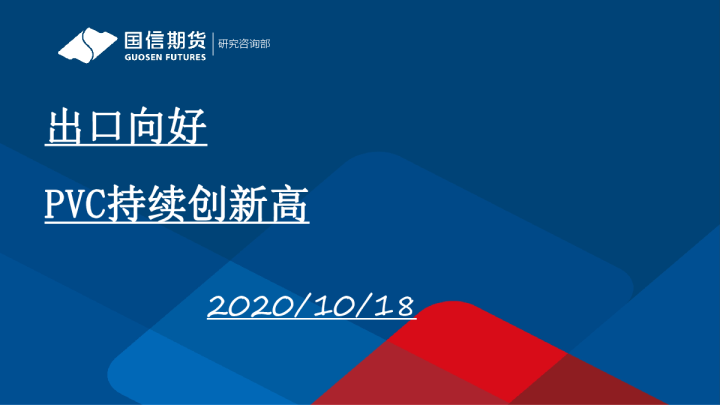 国信期货
GUOSEN FUTURES
研究咨询部

出口向好

PVC持续创新高

2020/10/18